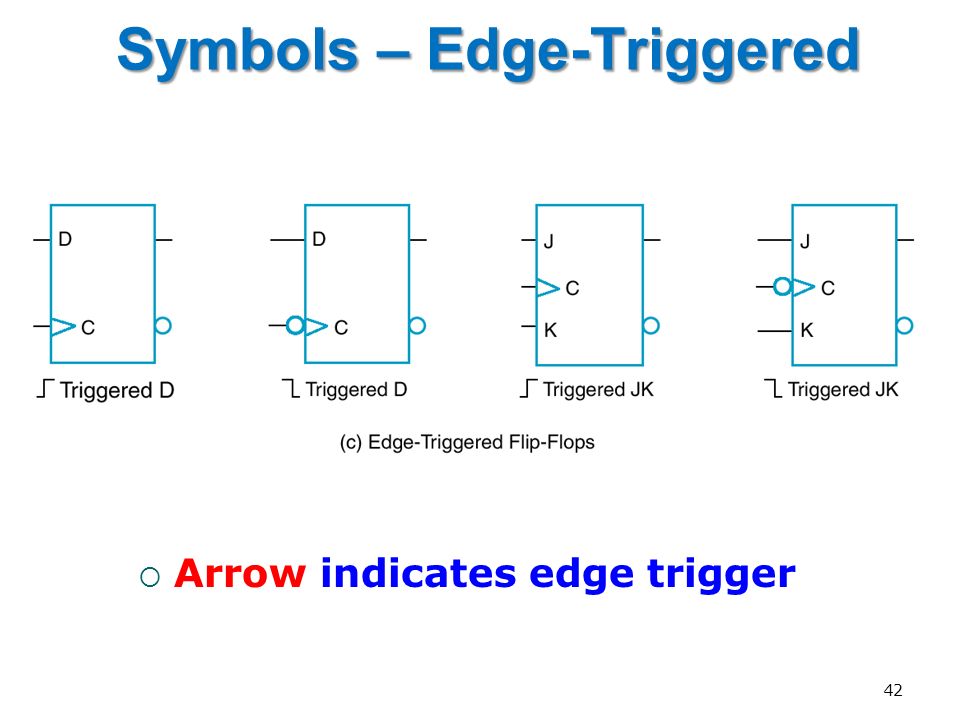 Symbols – Edge-Triggered

D

C

Triggered D

D

C

Triggered D

J

C

K

Triggered JK

J

C

K

Triggered JK

(c) Edge-Triggered Flip-Flops

○ Arrow indicates edge trigger

42